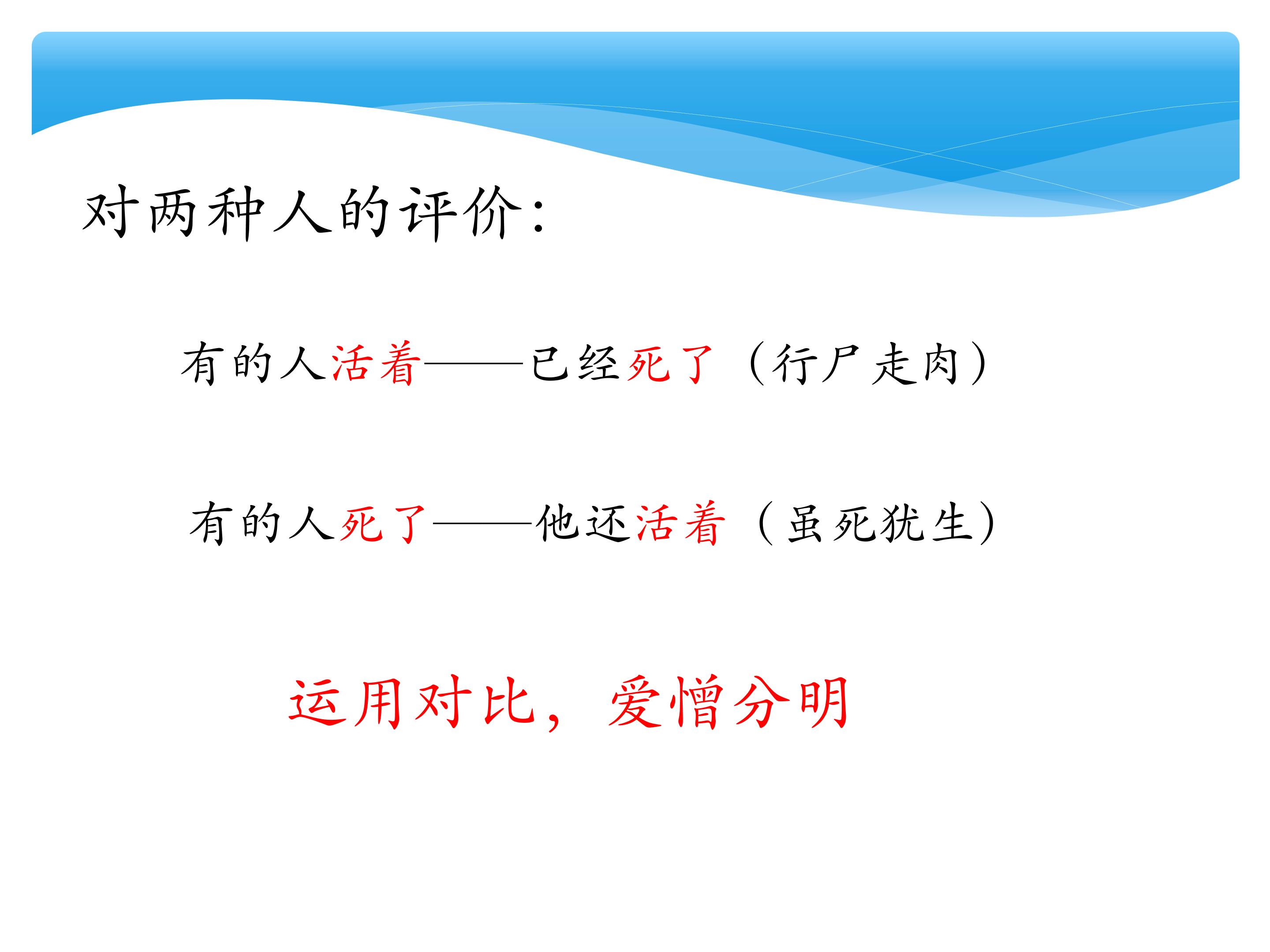 对两种人的评价：

有的人活着——已经死了（行尸走肉）

有的人死了——他还活着（虽死犹生）

运用对比，爱憎分明